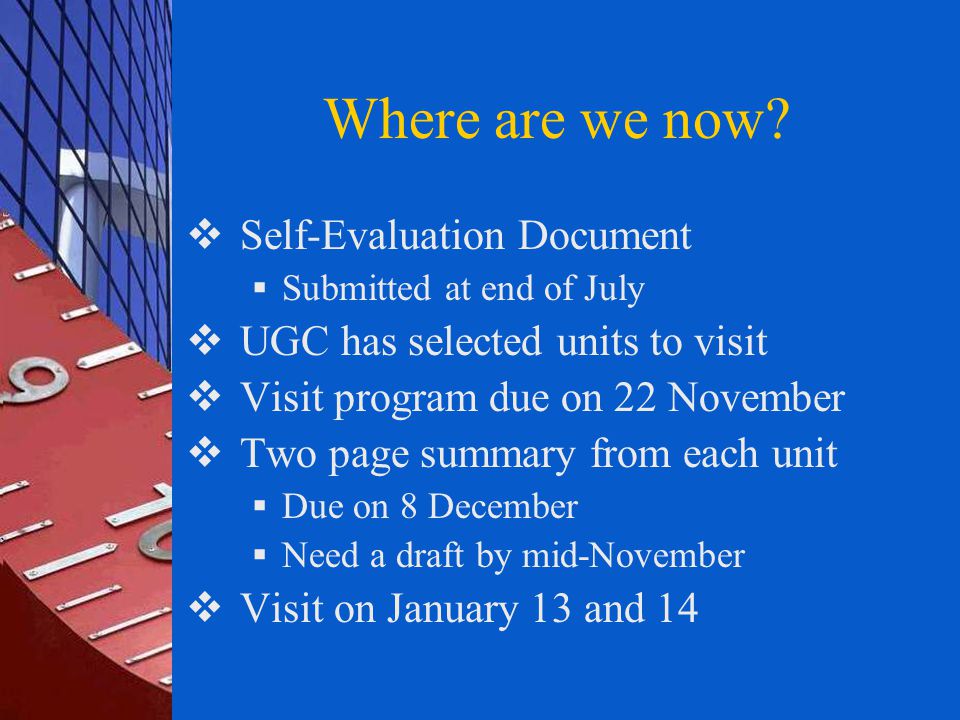 Where are we now?

❖ Self-Evaluation Document
▪ Submitted at end of July
❖ UGC has selected units to visit
❖ Visit program due on 22 November
❖ Two page summary from each unit
▪ Due on 8 December
▪ Need a draft by mid-November
❖ Visit on January 13 and 14